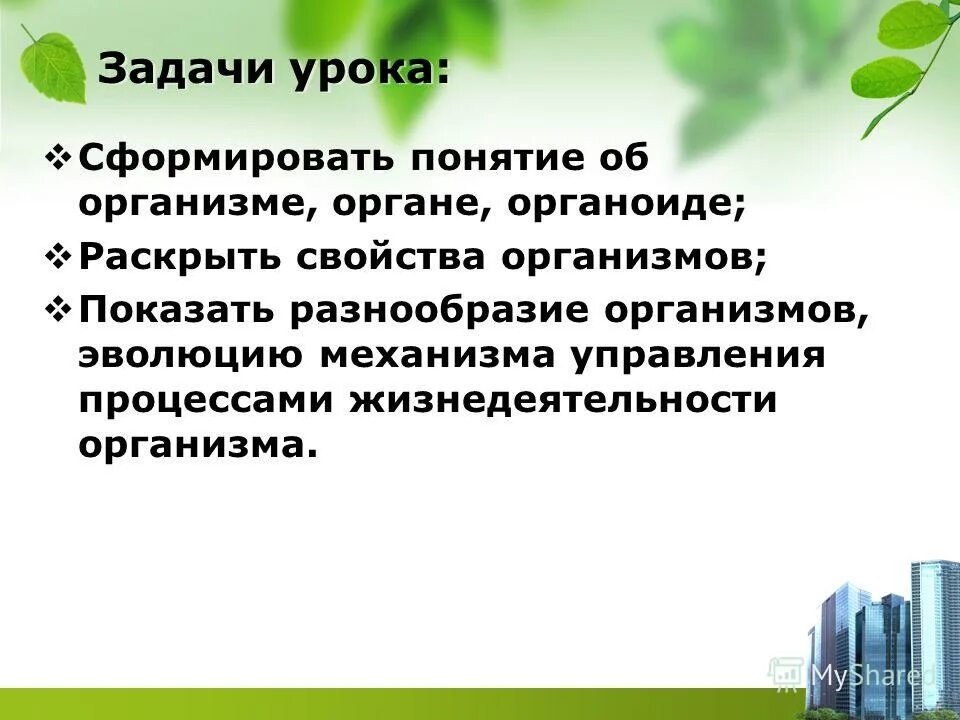 Задачи урока:

❖ Сформировать понятие об организме, органе, органоиде;

❖ Раскрыть свойства организмов;

❖ Показать разнообразие организмов, эволюцию механизма управления процессами жизнедеятельности организма.

MyShared